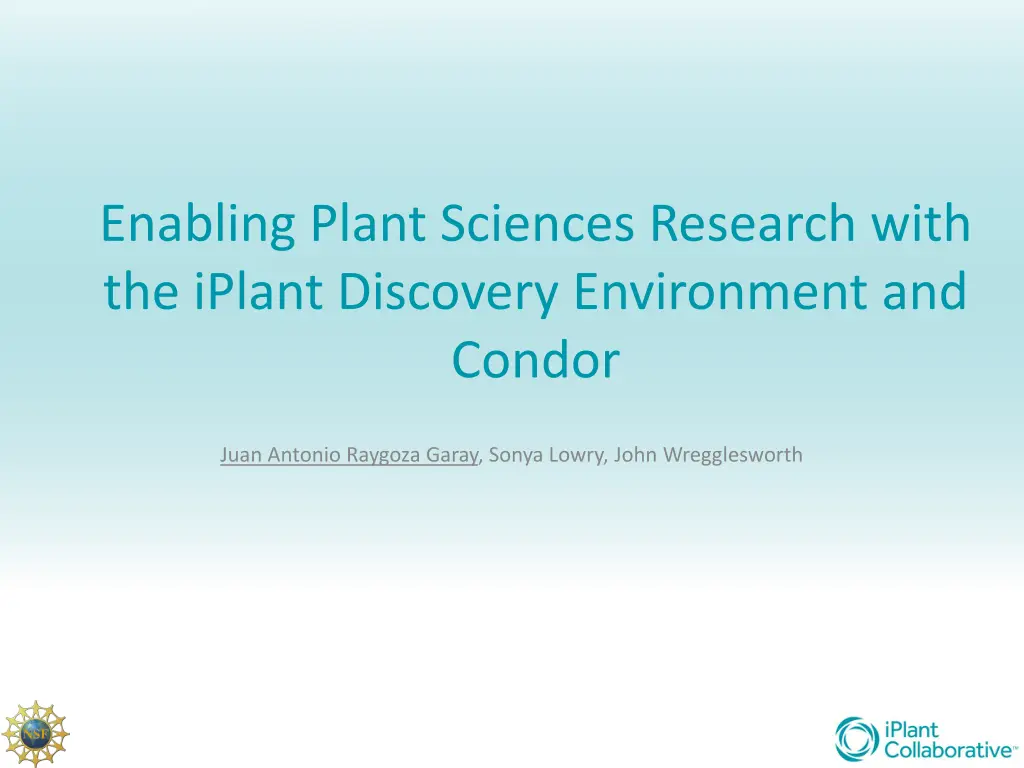 Enabling Plant Sciences Research with the iPlant Discovery Environment and Condor

Juan Antonio Raygoza Garay, Sonya Lowry, John Wregglesworth

NSF

iPlant Collaborative™